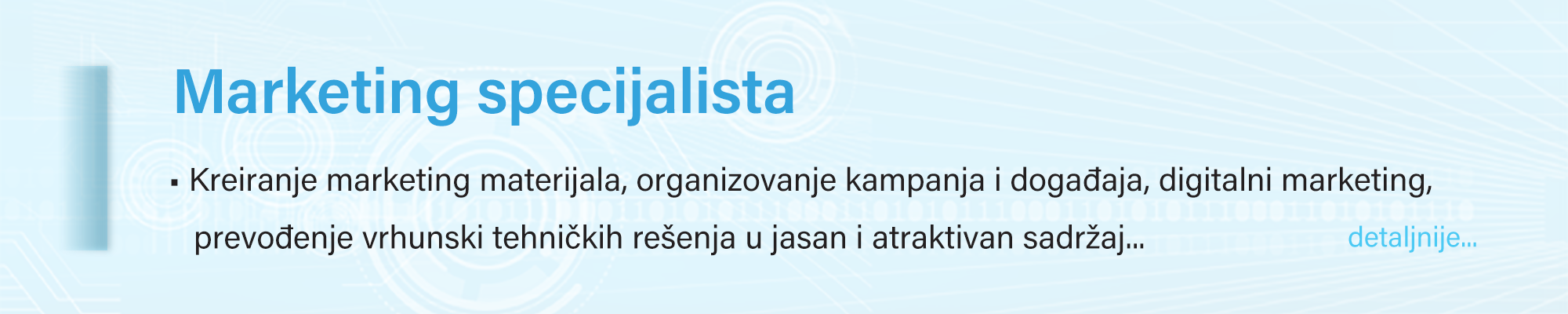 Marketing specijalista

▪ Kreiranje marketing materijala, organizovanje kampanja i događaja, digitalni marketing, prevođenje vrhunski tehničkih rešenja u jasan i atraktivan sadržaj...

detaljnije...